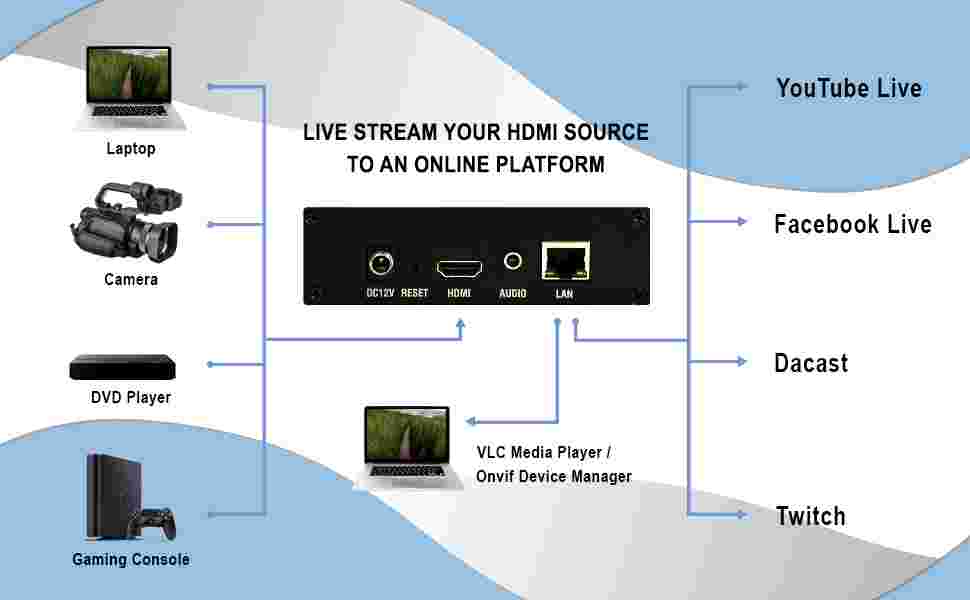 Laptop

Camera

DVD Player

Gaming Console

LIVE STREAM YOUR HDMI SOURCE TO AN ONLINE PLATFORM

DC12V RESET HDMI AUDIO LAN

VLC Media Player / Onvif Device Manager

YouTube Live

Facebook Live

Dacast

Twitch